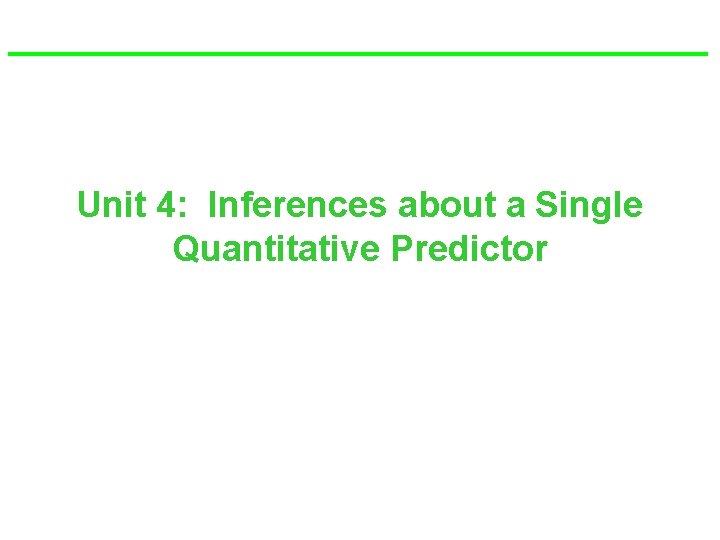 Unit 4: Inferences about a Single Quantitative Predictor